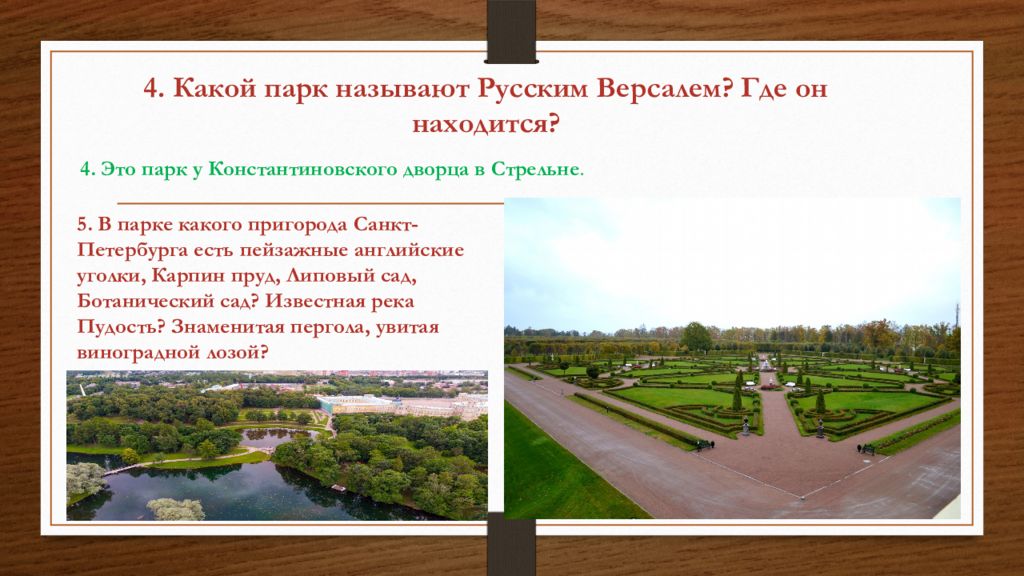 4. Какой парк называют Русским Версалем? Где он находится?

4. Это парк у Константиновского дворца в Стрельне.

5. В парке какого пригорода Санкт-Петербурга есть пейзажные английские уголки, Карпин пруд, Липовый сад, Ботанический сад? Известная река Пудость? Знаменитая пергола, увитая виноградной лозой?